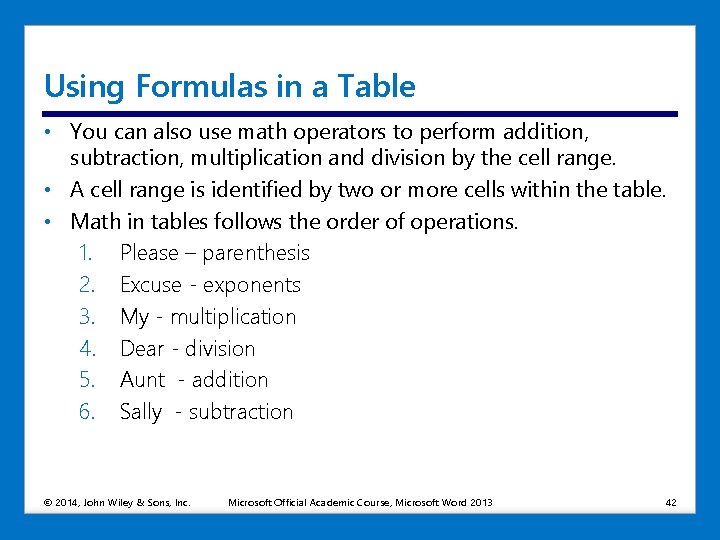 Using Formulas in a Table

• You can also use math operators to perform addition, subtraction, multiplication and division by the cell range.
• A cell range is identified by two or more cells within the table.
• Math in tables follows the order of operations.
1. Please – parenthesis
2. Excuse - exponents
3. My - multiplication
4. Dear - division
5. Aunt - addition
6. Sally - subtraction

© 2014, John Wiley & Sons, Inc. Microsoft Official Academic Course, Microsoft Word 2013 42